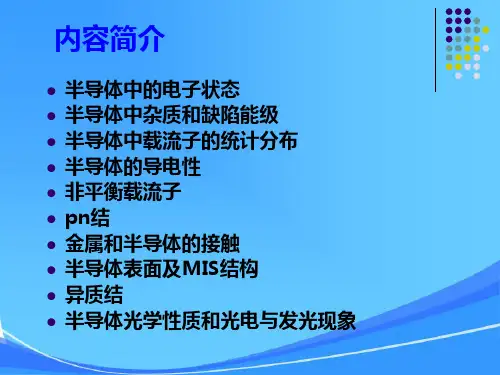 内容简介

- 半导体中的电子状态
- 半导体中杂质和缺陷能级
- 半导体中载流子的统计分布
- 半导体的导电性
- 非平衡载流子
- pn结
- 金属和半导体的接触
- 半导体表面及MIS结构
- 异质结
- 半导体光学性质和光电与发光现象